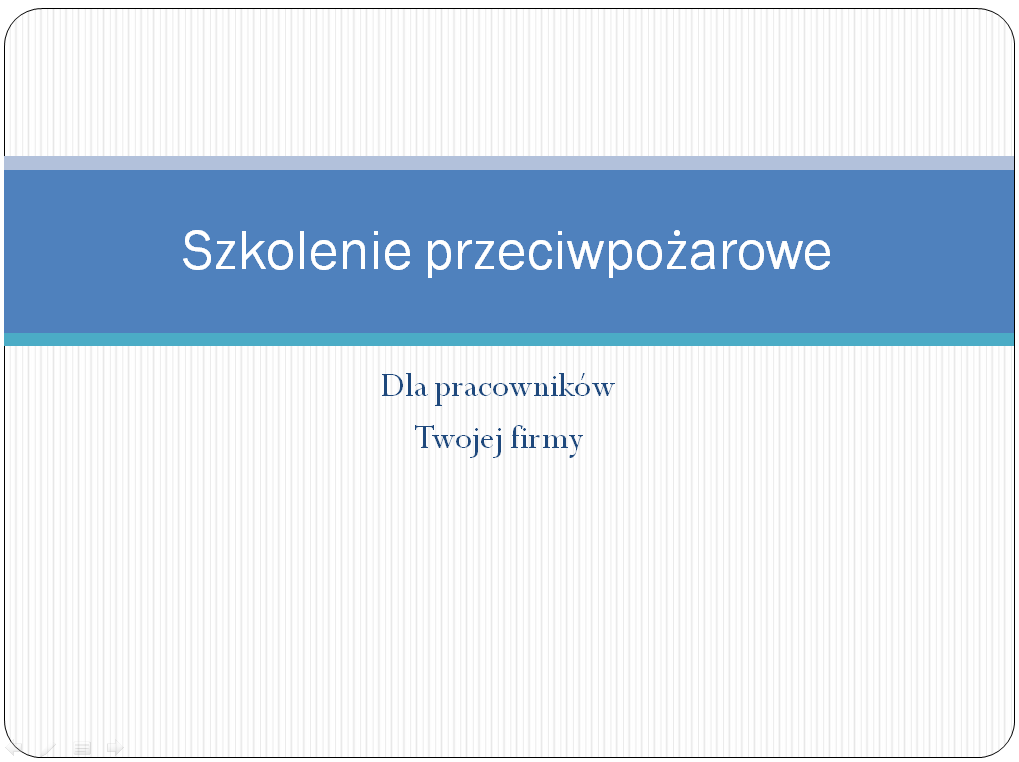 Szkolenie przeciwpożarowe

Dla pracowników
Twojej firmy